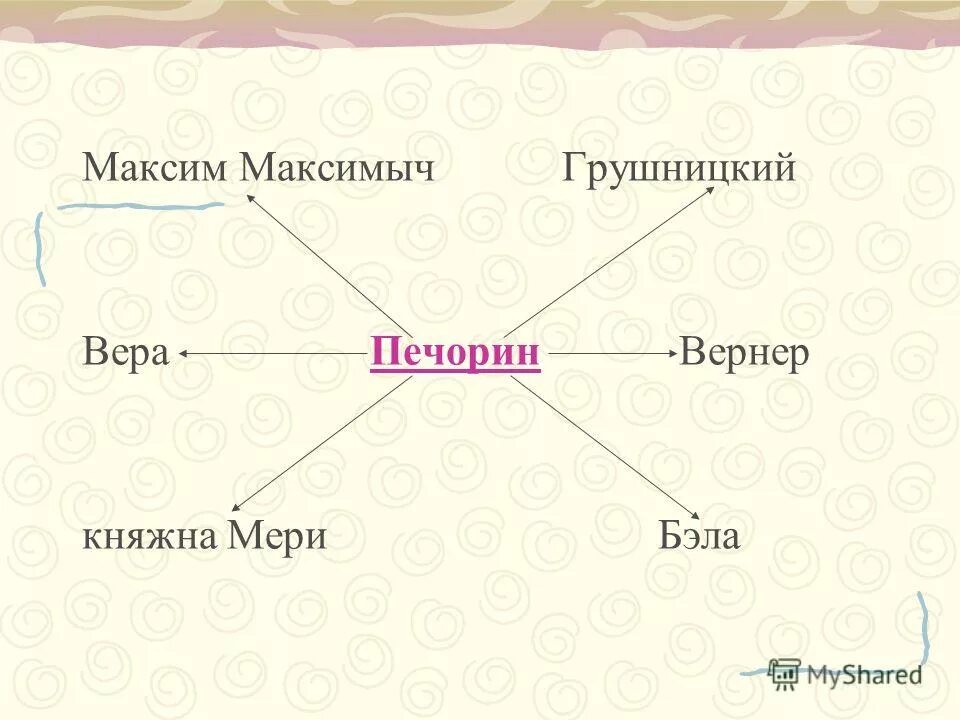 Максим Максимыч Грушницкий

Вера Печорин Вернер

княжна Мери Бэла

MyShared